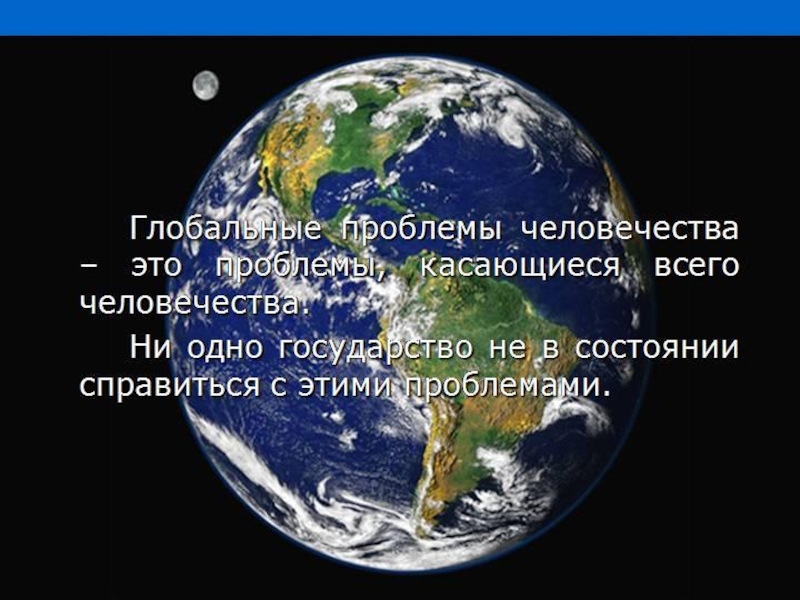 Глобальные проблемы человечества – это проблемы, касающиеся всего человечества.

Ни одно государство не в состоянии справиться с этими проблемами.